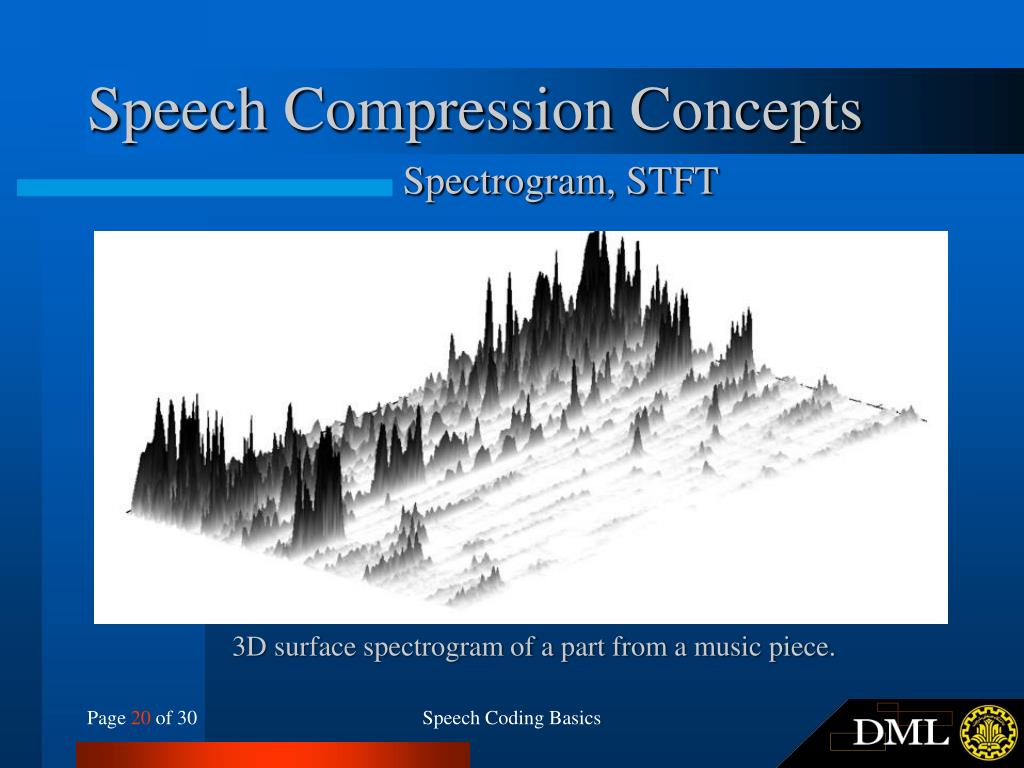 Speech Compression Concepts

Spectrogram, STFT

3D surface spectrogram of a part from a music piece.

Page 20 of 30

Speech Coding Basics

DML